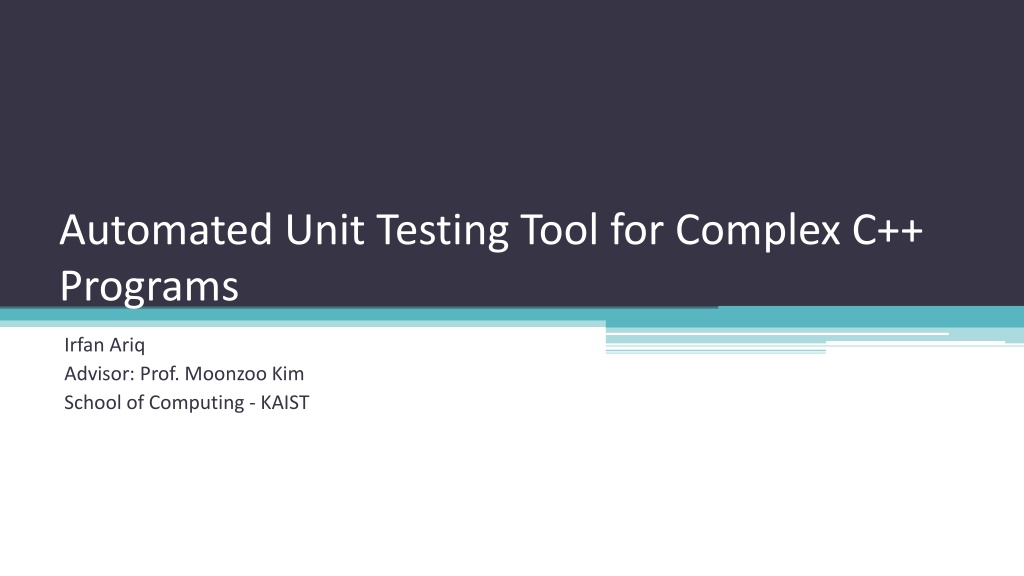 Automated Unit Testing Tool for Complex C++ Programs

Irfan Ariq
Advisor: Prof. Moonzoo Kim
School of Computing - KAIST